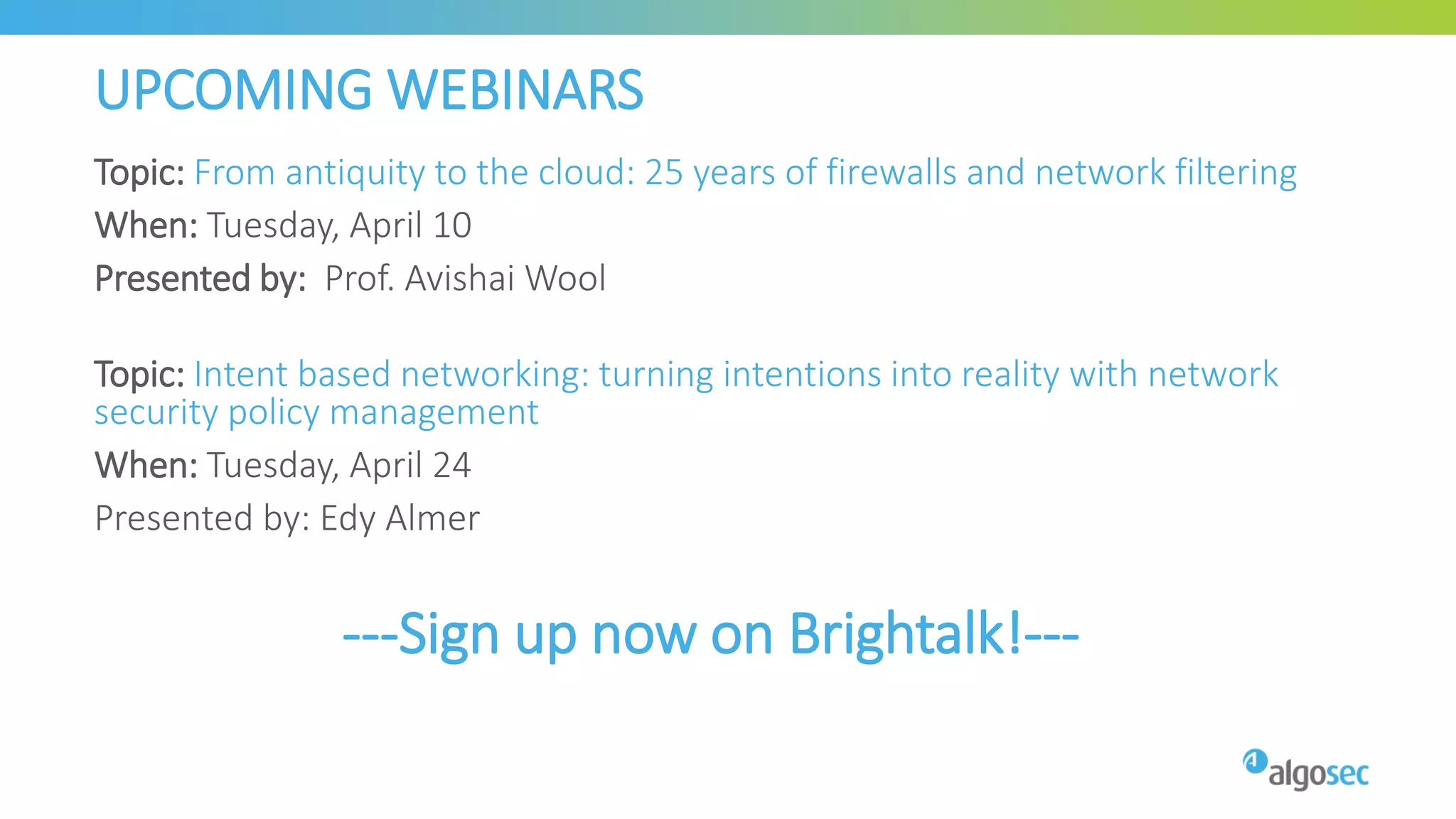 UPCOMING WEBINARS

Topic: From antiquity to the cloud: 25 years of firewalls and network filtering

When: Tuesday, April 10

Presented by: Prof. Avishai Wool

Topic: Intent based networking: turning intentions into reality with network security policy management

When: Tuesday, April 24

Presented by: Edy Almer

---Sign up now on Brightalk!---

algosec